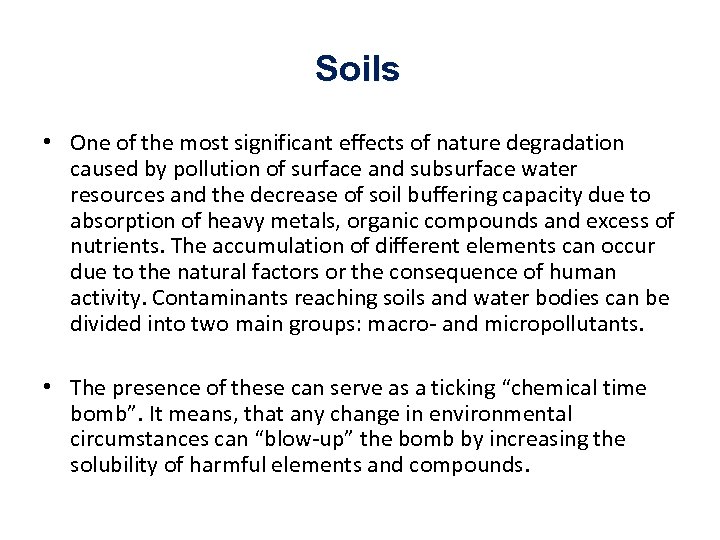 Soils

• One of the most significant effects of nature degradation caused by pollution of surface and subsurface water resources and the decrease of soil buffering capacity due to absorption of heavy metals, organic compounds and excess of nutrients. The accumulation of different elements can occur due to the natural factors or the consequence of human activity. Contaminants reaching soils and water bodies can be divided into two main groups: macro- and micropollutants.

• The presence of these can serve as a ticking “chemical time bomb”. It means, that any change in environmental circumstances can “blow-up” the bomb by increasing the solubility of harmful elements and compounds.